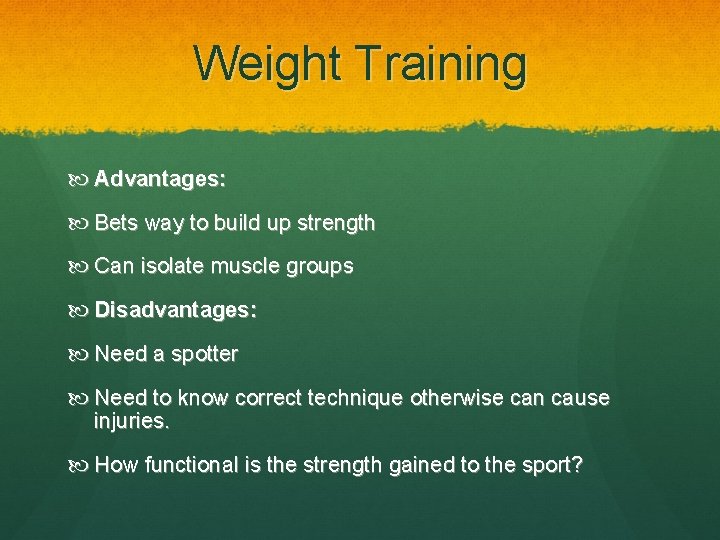 Weight Training

Advantages:

Bets way to build up strength

Can isolate muscle groups

Disadvantages:

Need a spotter

Need to know correct technique otherwise can cause injuries.

How functional is the strength gained to the sport?